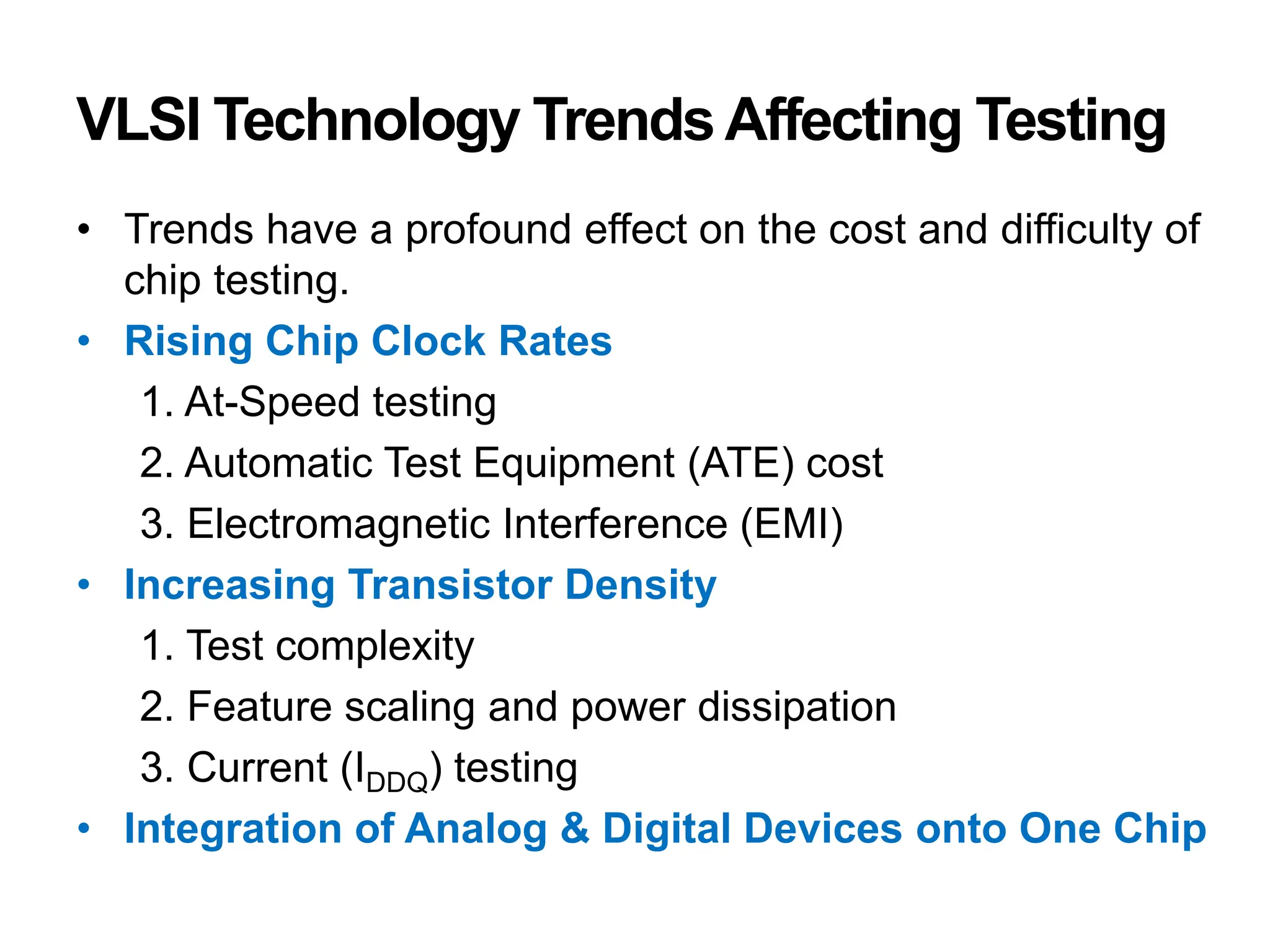 VLSI Technology Trends Affecting Testing

• Trends have a profound effect on the cost and difficulty of chip testing.
• Rising Chip Clock Rates
1. At-Speed testing
2. Automatic Test Equipment (ATE) cost
3. Electromagnetic Interference (EMI)
• Increasing Transistor Density
1. Test complexity
2. Feature scaling and power dissipation
3. Current ($I_{DDQ}$) testing
• Integration of Analog & Digital Devices onto One Chip